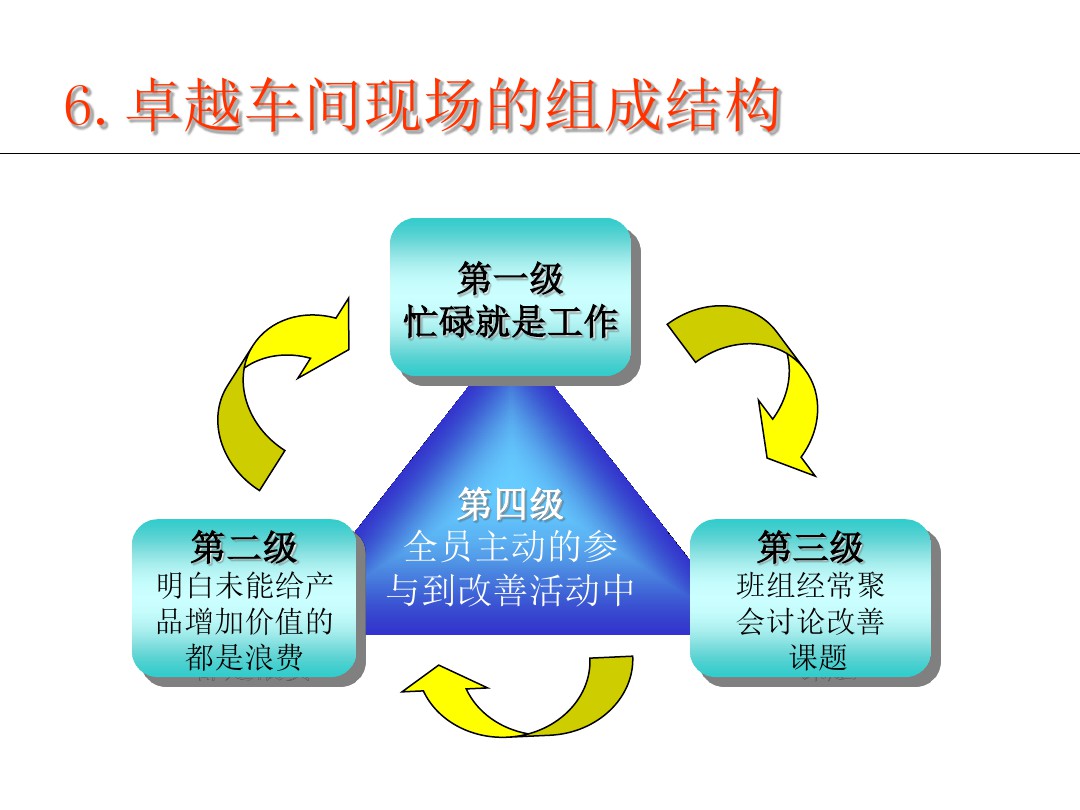 6. 卓越车间现场的组成结构

第一级
忙碌就是工作

第二级
明白未能给产品增加价值的都是浪费

第四级
全员主动的参与到改善活动中

第三级
班组经常聚会讨论改善课题